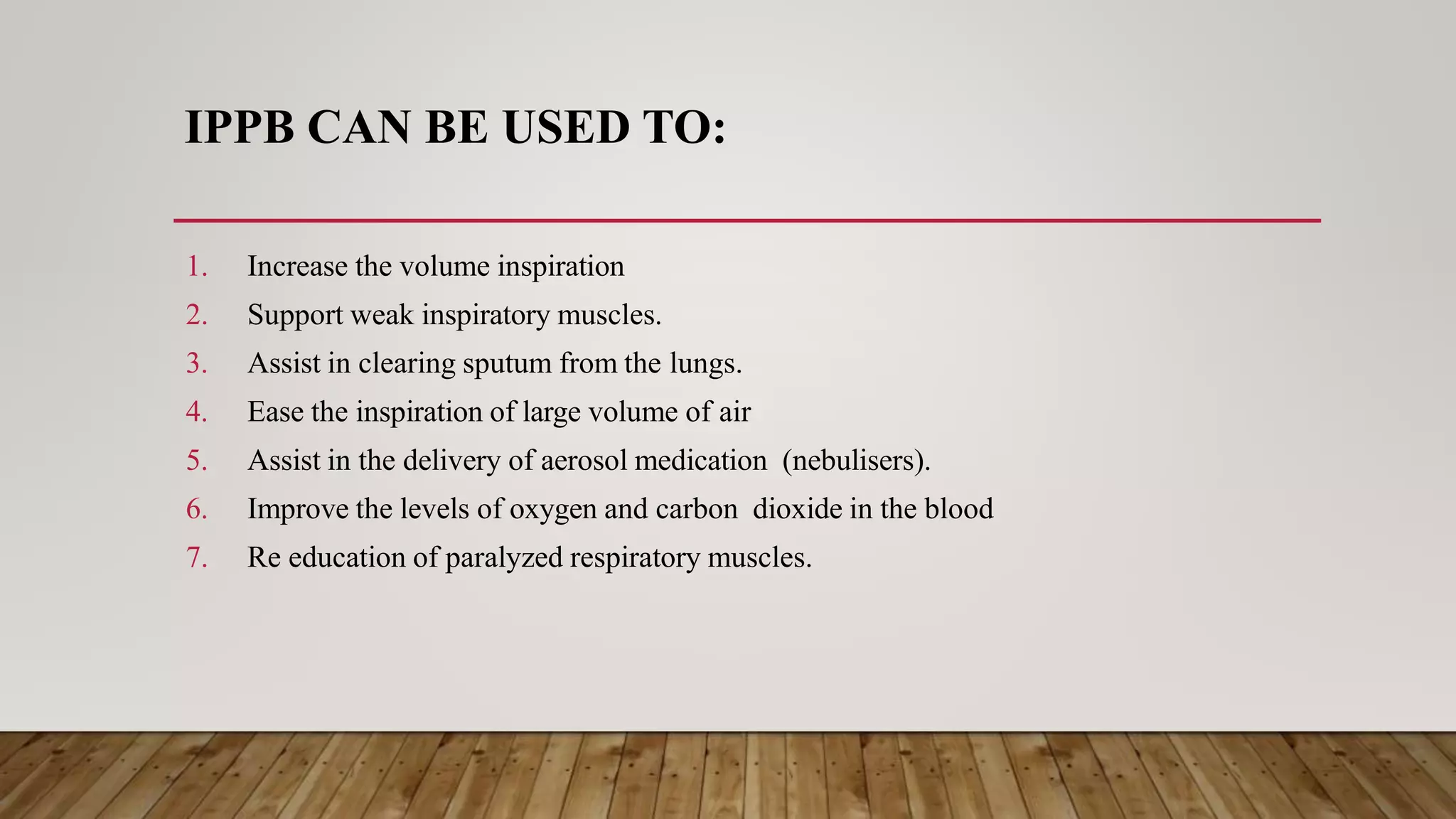 IPPB CAN BE USED TO:

1. Increase the volume inspiration
2. Support weak inspiratory muscles.
3. Assist in clearing sputum from the lungs.
4. Ease the inspiration of large volume of air
5. Assist in the delivery of aerosol medication (nebulisers).
6. Improve the levels of oxygen and carbon dioxide in the blood
7. Re education of paralyzed respiratory muscles.